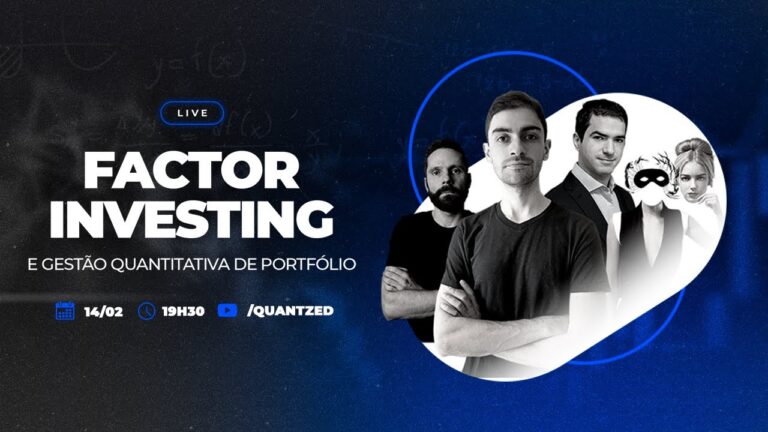 LIVE

FACTOR INVESTING

E GESTÃO QUANTITATIVA DE PORTFÓLIO

14/02 19H30 /QUANTZED